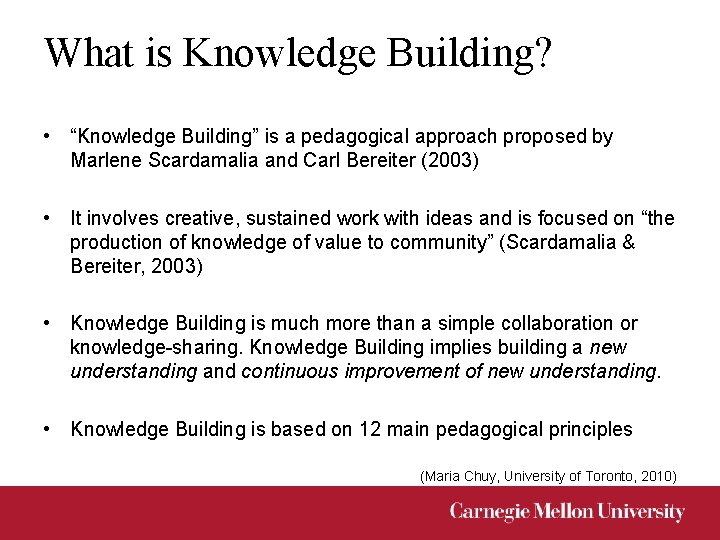 What is Knowledge Building?

• “Knowledge Building” is a pedagogical approach proposed by Marlene Scardamalia and Carl Bereiter (2003)

• It involves creative, sustained work with ideas and is focused on “the production of knowledge of value to community” (Scardamalia & Bereiter, 2003)

• Knowledge Building is much more than a simple collaboration or knowledge-sharing. Knowledge Building implies building a new understanding and continuous improvement of new understanding.

• Knowledge Building is based on 12 main pedagogical principles

(Maria Chuy, University of Toronto, 2010)

Carnegie Mellon University